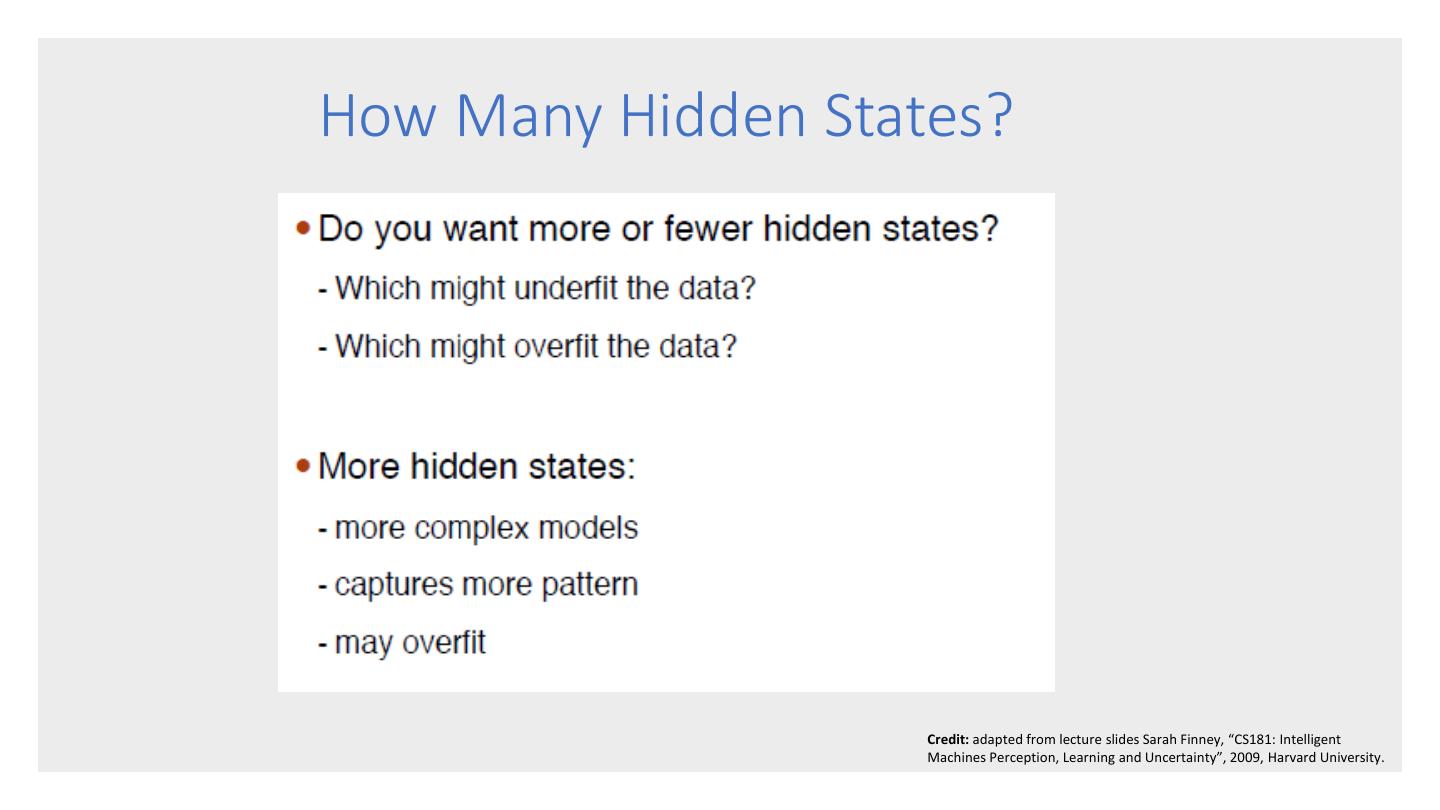 How Many Hidden States?

• Do you want more or fewer hidden states?

- Which might underfit the data?

- Which might overfit the data?

• More hidden states:

- more complex models

- captures more pattern

- may overfit

Credit: adapted from lecture slides Sarah Finney, “CS181: Intelligent Machines Perception, Learning and Uncertainty”, 2009, Harvard University.